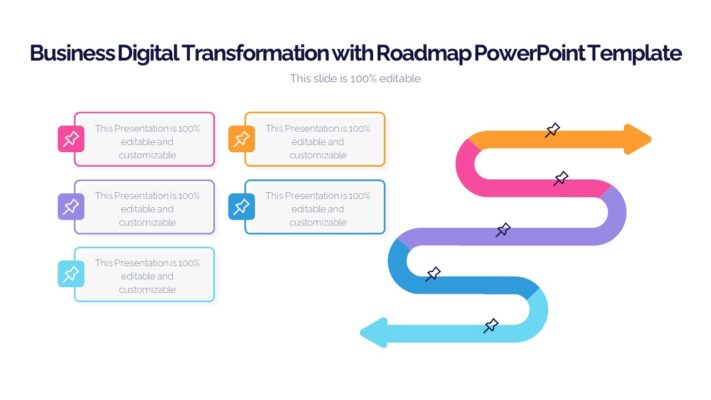 Business Digital Transformation with Roadmap PowerPoint Template

This slide is 100% editable

This Presentation is 100% editable and customizable

This Presentation is 100% editable and customizable

This Presentation is 100% editable and customizable

This Presentation is 100% editable and customizable

This Presentation is 100% editable and customizable